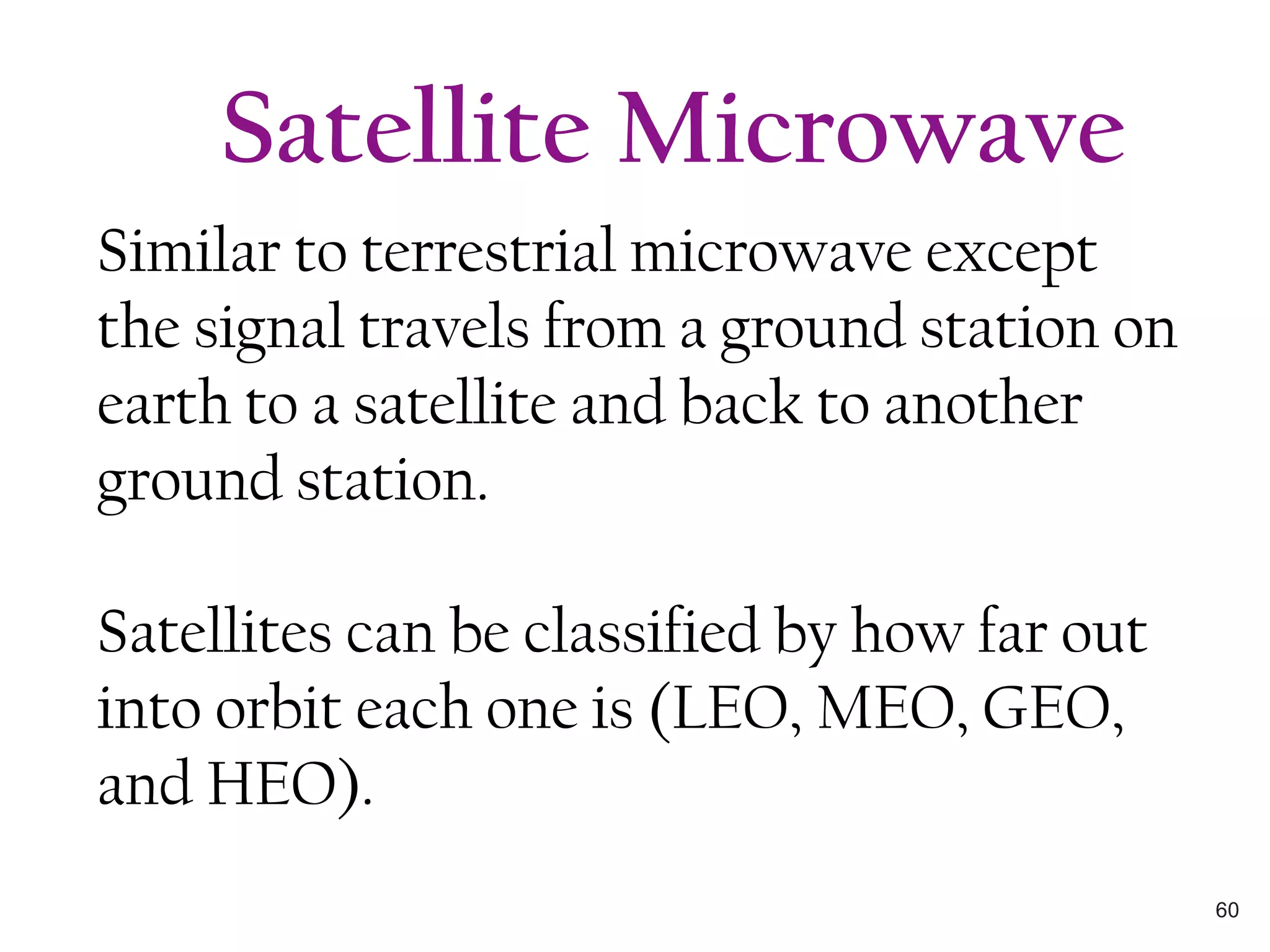 Satellite Microwave

Similar to terrestrial microwave except the signal travels from a ground station on earth to a satellite and back to another ground station.

Satellites can be classified by how far out into orbit each one is (LEO, MEO, GEO, and HEO).

60